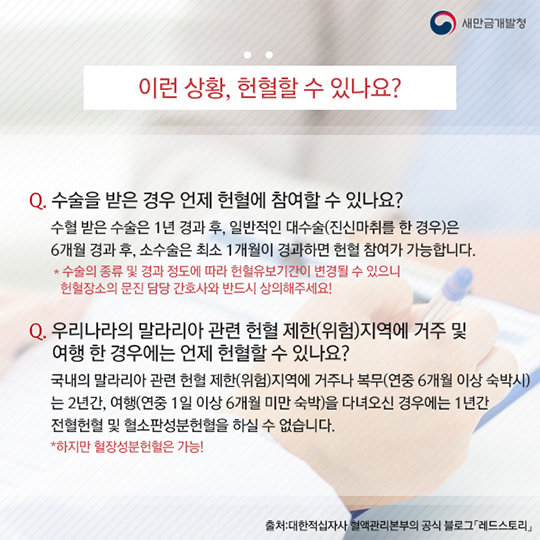 새만금개발청

이런 상황, 헌혈할 수 있나요?

Q. 수술을 받은 경우 언제 헌혈에 참여할 수 있나요?

수혈 받은 수술은 1년 경과 후, 일반적인 대수술(진신마취를 한 경우)은 6개월 경과 후, 소수술은 최소 1개월이 경과하면 헌혈 참여가 가능합니다.

* 수술의 종류 및 경과 정도에 따라 헌혈유보기간이 변경될 수 있으니 헌혈장소의 문진 담당 간호사와 반드시 상의해주세요!

Q. 우리나라의 말라리아 관련 헌혈 제한(위험)지역에 거주 및 여행 한 경우에는 언제 헌혈할 수 있나요?

국내의 말라리아 관련 헌혈 제한(위험)지역에 거주나 복무(연중 6개월 이상 숙박시)는 2년간, 여행(연중 1일 이상 6개월 미만 숙박)을 다녀오신 경우에는 1년간 전혈헌혈 및 혈소판성분헌혈을 하실 수 없습니다.

*하지만 혈장성분헌혈은 가능!

출처:대한적십자사 혈액관리본부의 공식 블로그「레드스토리」